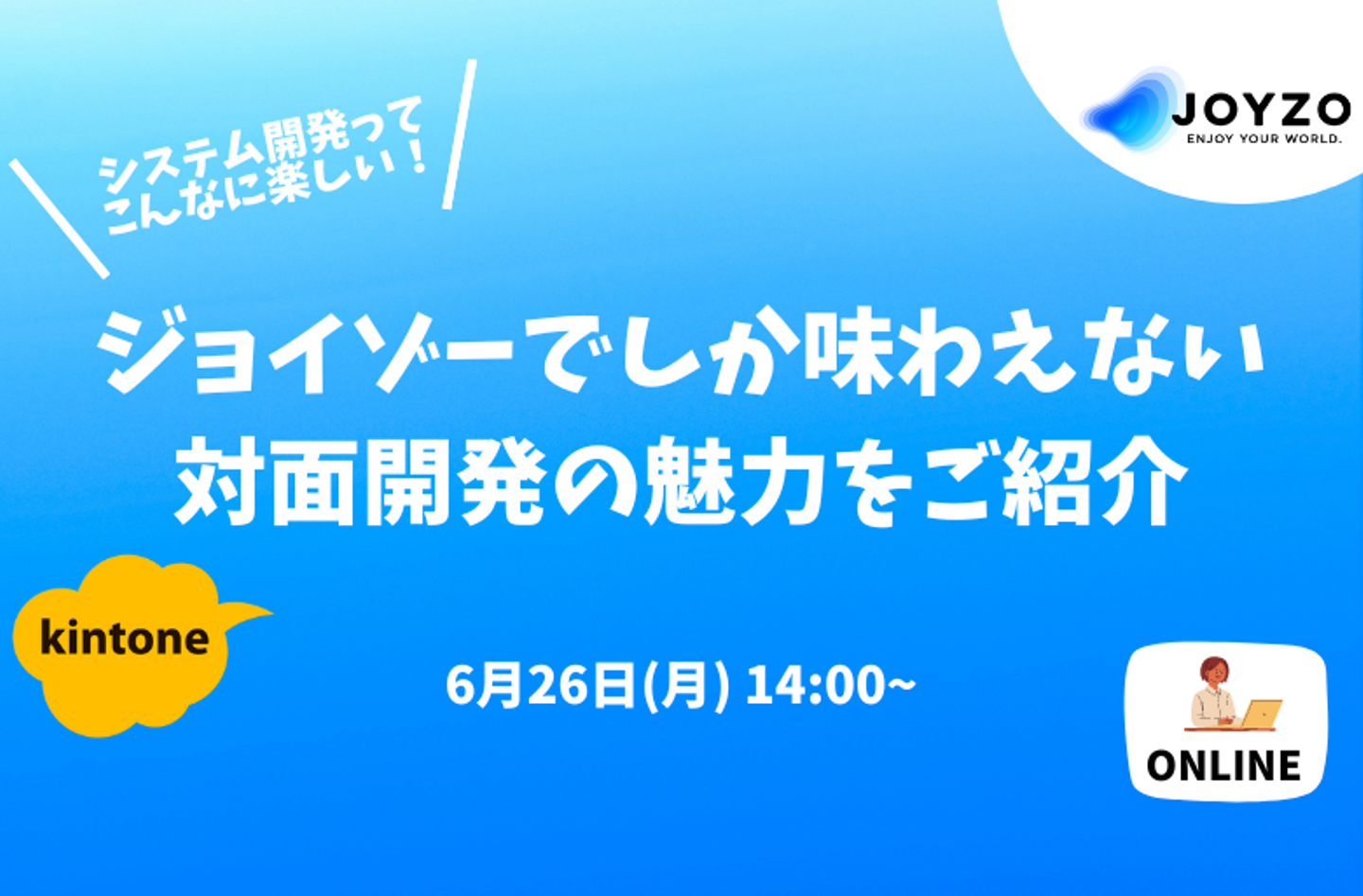 JOYZO
ENJOY YOUR WORLD.

システム開発って
こんなに楽しい！

ジョイゾーでしか味わえない
対面開発の魅力をご紹介

kintone

6月26日(月) 14:00~

ONLINE